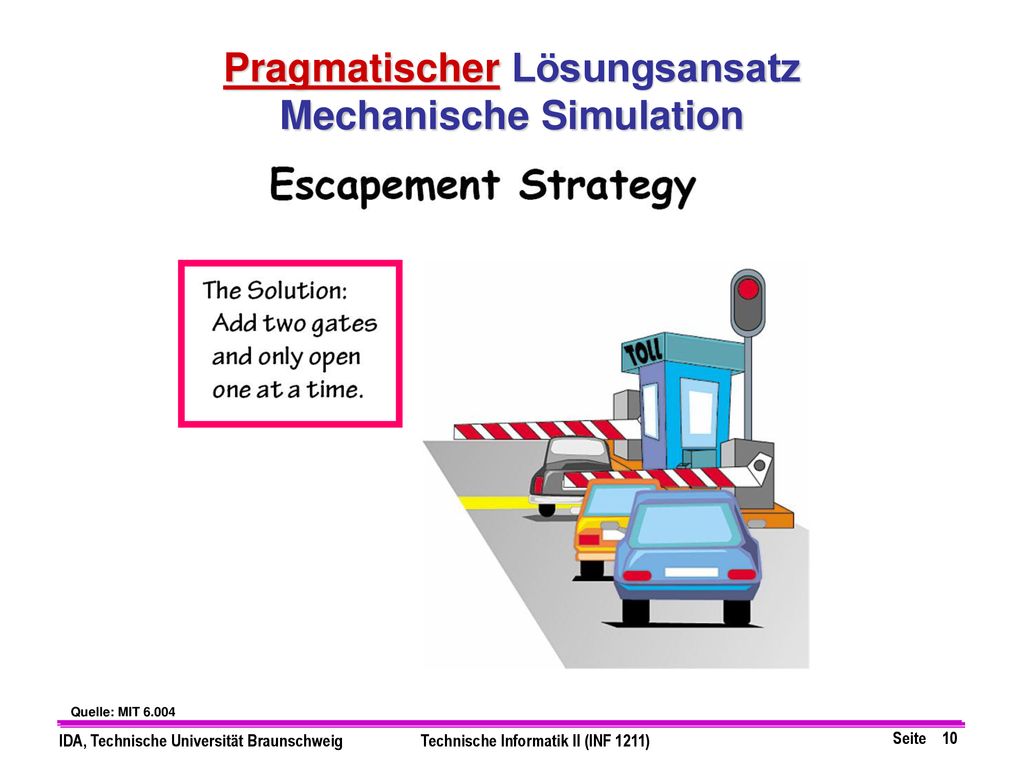 Pragmatischer Lösungsansatz
Mechanische Simulation

Escapement Strategy

The Solution:
Add two gates and only open one at a time.

TOLL

Quelle: MIT 6.004

IDA, Technische Universität Braunschweig

Technische Informatik II (INF 1211)

Seite 10